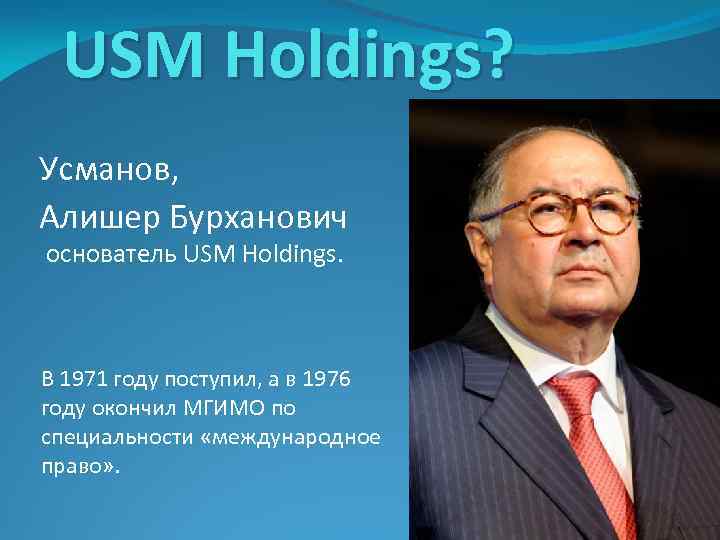 USM Holdings?

Усманов,

Алишер Бурханович

основатель USM Holdings.

В 1971 году поступил, а в 1976 году окончил МГИМО по специальности «международное право».